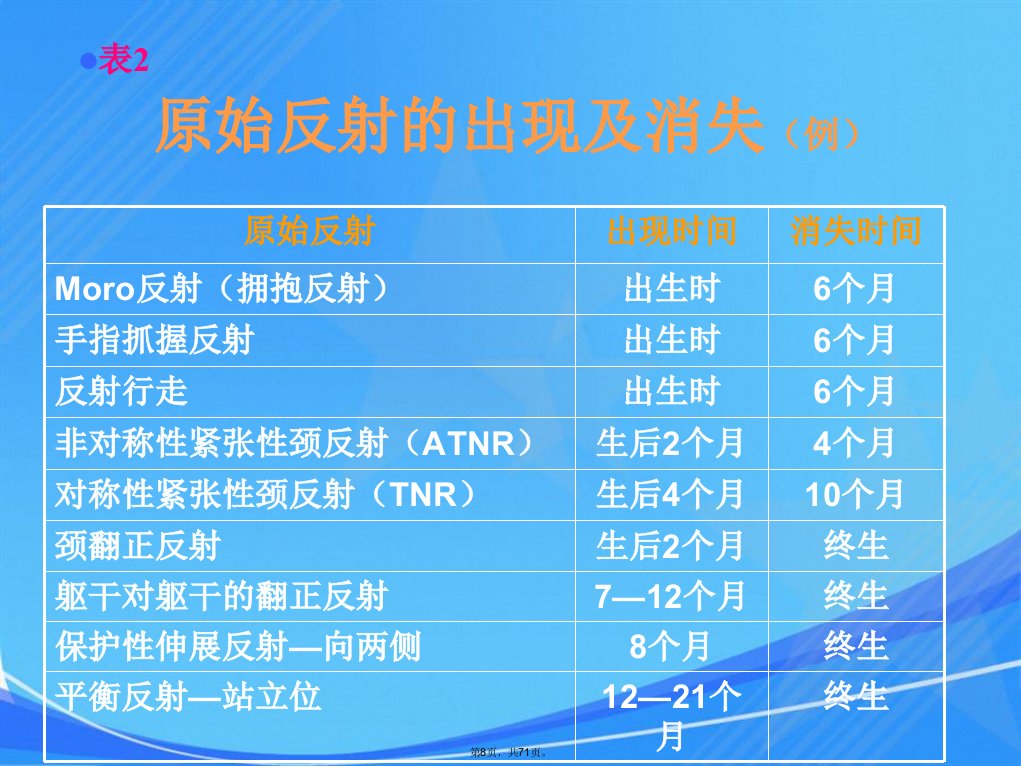 表2

原始反射的出现及消失（例）

| 原始反射 | 出现时间 | 消失时间 |
|---|---|---|
| Moro反射（拥抱反射） | 出生时 | 6个月 |
| 手指抓握反射 | 出生时 | 6个月 |
| 反射行走 | 出生时 | 6个月 |
| 非对称性紧张性颈反射（ATNR） | 生后2个月 | 4个月 |
| 对称性紧张性颈反射（TNR） | 生后4个月 | 10个月 |
| 颈翻正反射 | 生后2个月 | 终生 |
| 躯干对躯干的翻正反射 | 7—12个月 | 终生 |
| 保护性伸展反射—向两侧 | 8个月 | 终生 |
| 平衡反射—站立位 | 12—21个月 | 终生 |

第8页，共71页。